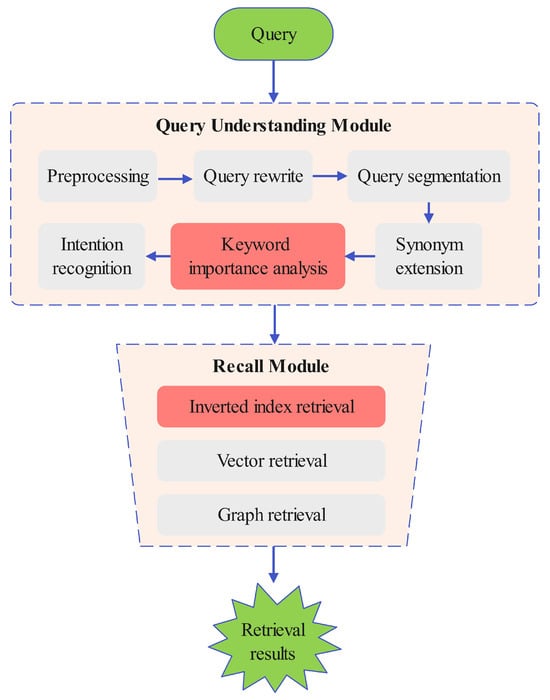 Query

Query Understanding Module

Preprocessing

Query rewrite

Query segmentation

Synonym extension

Keyword importance analysis

Intention recognition

Recall Module

Inverted index retrieval

Vector retrieval

Graph retrieval

Retrieval results